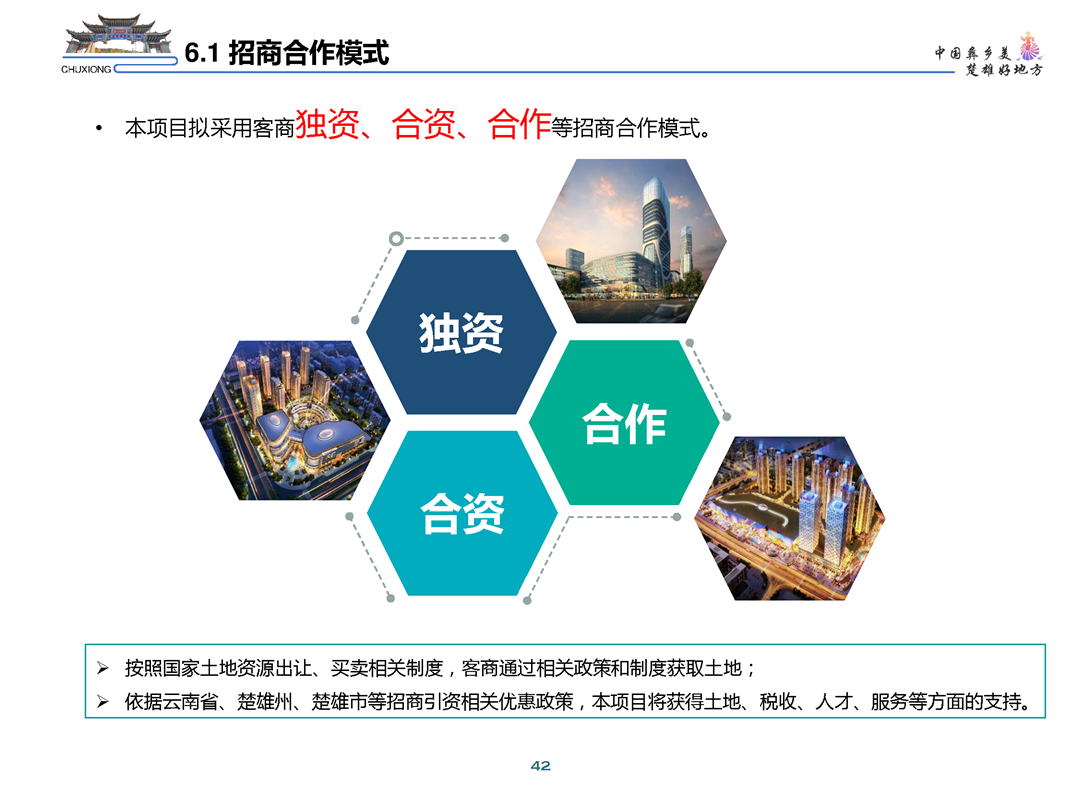 CHUXIONG

6.1 招商合作模式

中国彝乡美
楚雄好地方

• 本项目拟采用客商独资、合资、合作等招商合作模式。

独资

合作

合资

➢ 按照国家土地资源出让、买卖相关制度，客商通过相关政策和制度获取土地；
➢ 依据云南省、楚雄州、楚雄市等招商引资相关优惠政策，本项目将获得土地、税收、人才、服务等方面的支持。

42